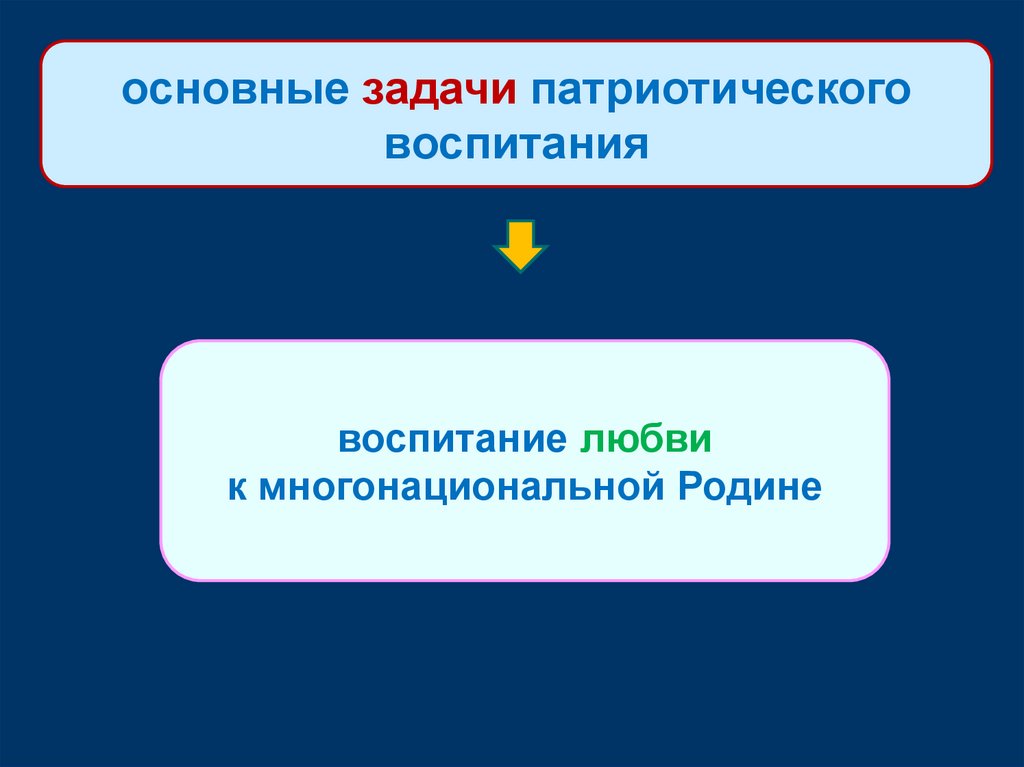 основные задачи патриотического воспитания

воспитание любви
к многонациональной Родине